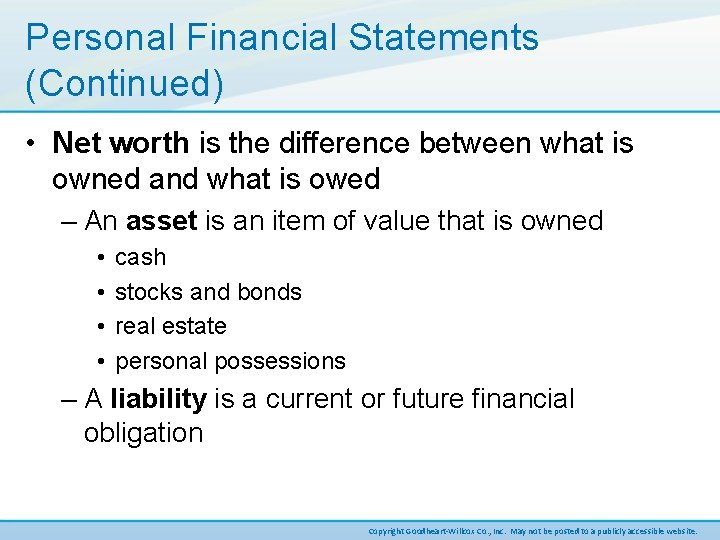 Personal Financial Statements (Continued)

• Net worth is the difference between what is owned and what is owed

– An asset is an item of value that is owned

• cash

• stocks and bonds

• real estate

• personal possessions

– A liability is a current or future financial obligation

Copyright Goodheart-Willcox Co., Inc. May not be posted to a publicly accessible website.